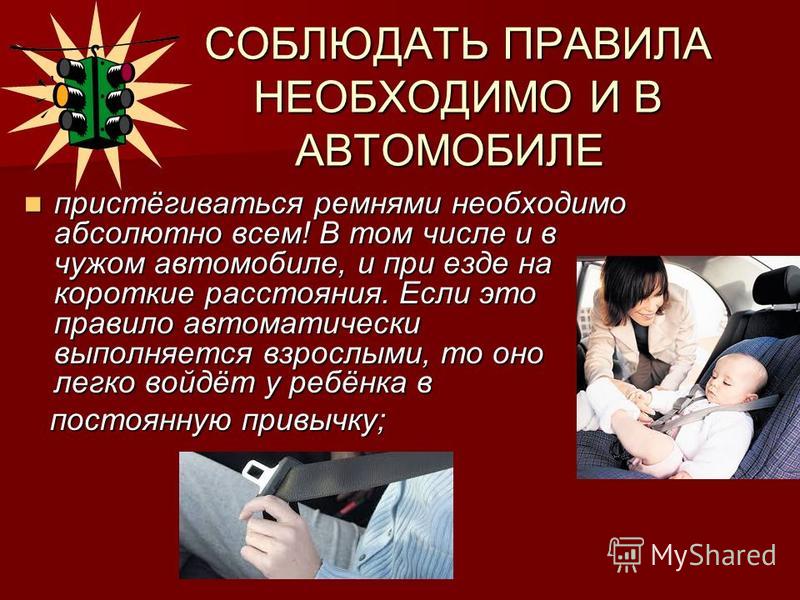 СОБЛЮДАТЬ ПРАВИЛА НЕОБХОДИМО И В АВТОМОБИЛЕ

пристёгиваться ремнями необходимо абсолютно всем! В том числе и в чужом автомобиле, и при езде на короткие расстояния. Если это правило автоматически выполняется взрослыми, то оно легко войдёт у ребёнка в постоянную привычку;

MyShared